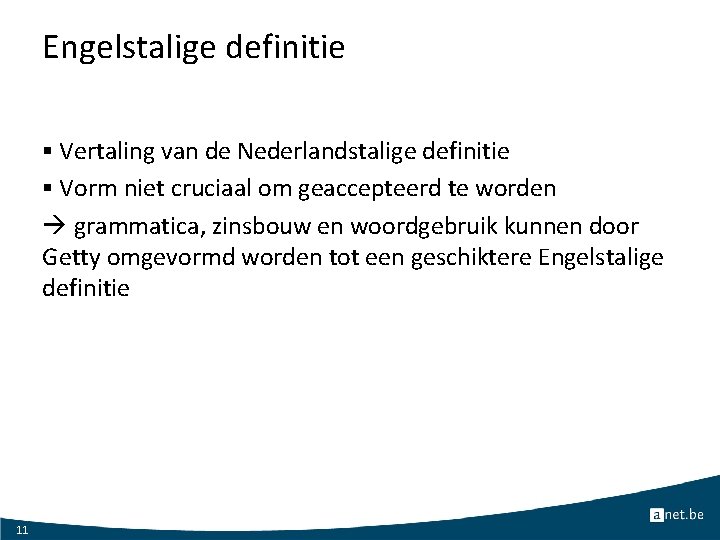 Engelstalige definitie

▪ Vertaling van de Nederlandstalige definitie

▪ Vorm niet cruciaal om geaccepteerd te worden

→ grammatica, zinsbouw en woordgebruik kunnen door Getty omgevormd worden tot een geschiktere Engelstalige definitie

11

anet.be